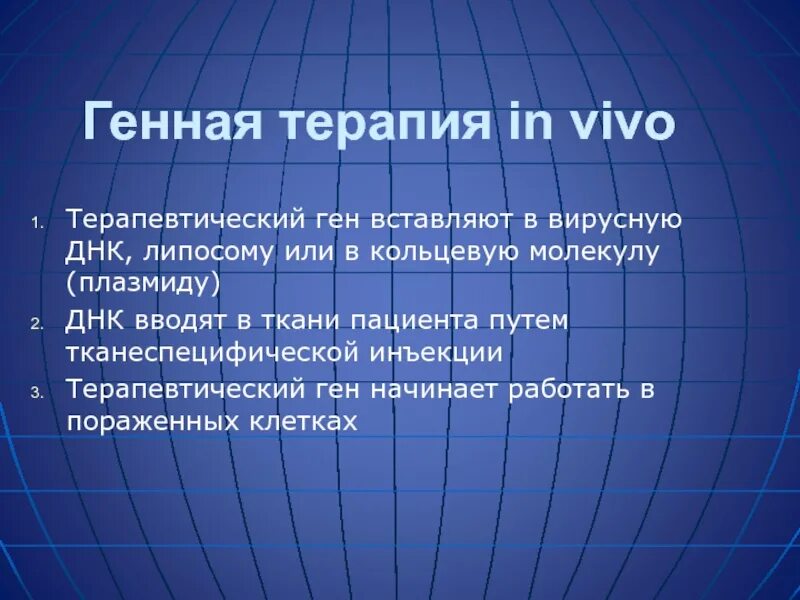 Генная терапия in vivo

1. Терапевтический ген вставляют в вирусную ДНК, липосому или в кольцевую молекулу (плазмиду)
2. ДНК вводят в ткани пациента путем тканеспецифической инъекции
3. Терапевтический ген начинает работать в пораженных клетках